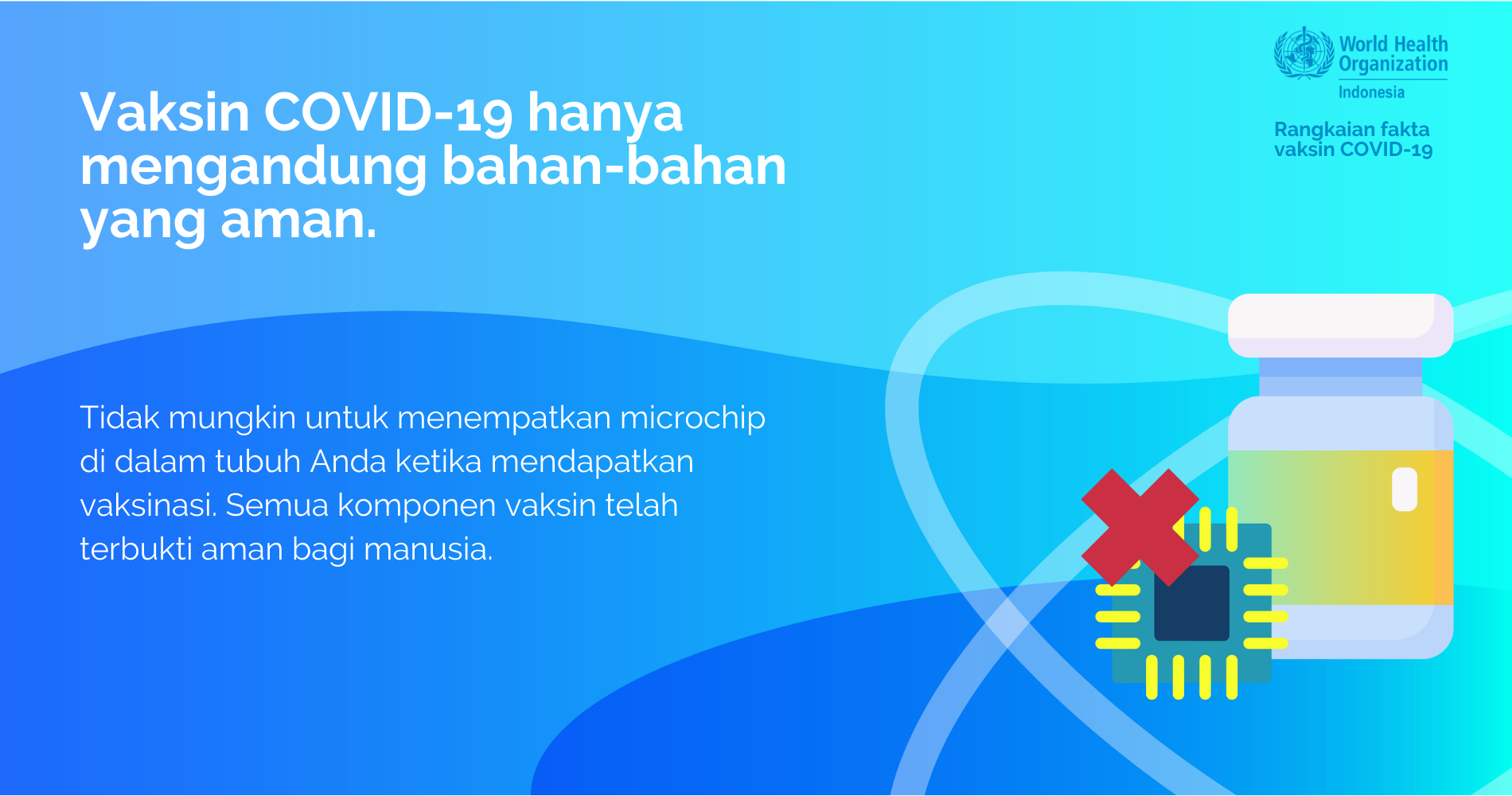 World Health Organization
Indonesia

Rangkaian fakta vaksin COVID-19

Vaksin COVID-19 hanya mengandung bahan-bahan yang aman.

Tidak mungkin untuk menempatkan microchip di dalam tubuh Anda ketika mendapatkan vaksinasi. Semua komponen vaksin telah terbukti aman bagi manusia.